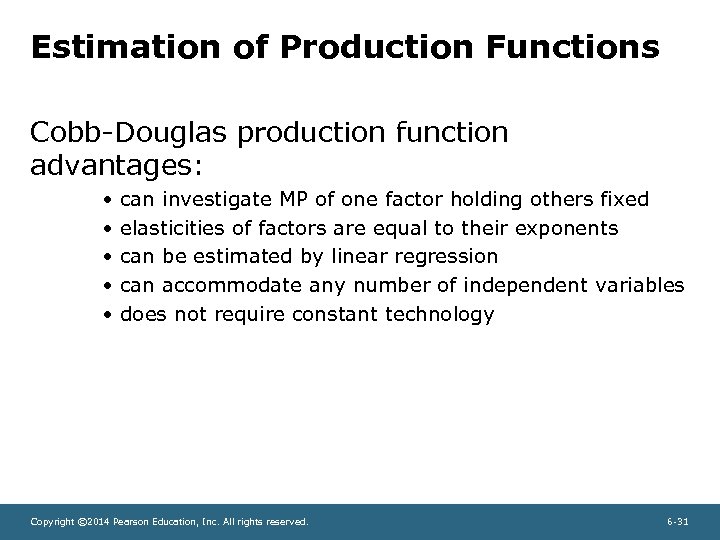 Estimation of Production Functions

Cobb-Douglas production function advantages:

• can investigate MP of one factor holding others fixed
• elasticities of factors are equal to their exponents
• can be estimated by linear regression
• can accommodate any number of independent variables
• does not require constant technology

Copyright ©2014 Pearson Education, Inc. All rights reserved.

6-31